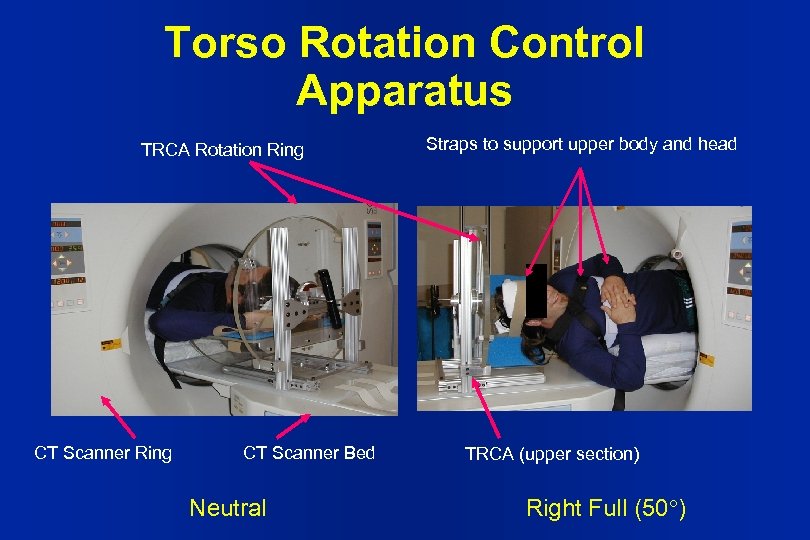 Torso Rotation Control Apparatus

TRCA Rotation Ring

Straps to support upper body and head

CT Scanner Ring

CT Scanner Bed

TRCA (upper section)

Neutral

Right Full (50°)